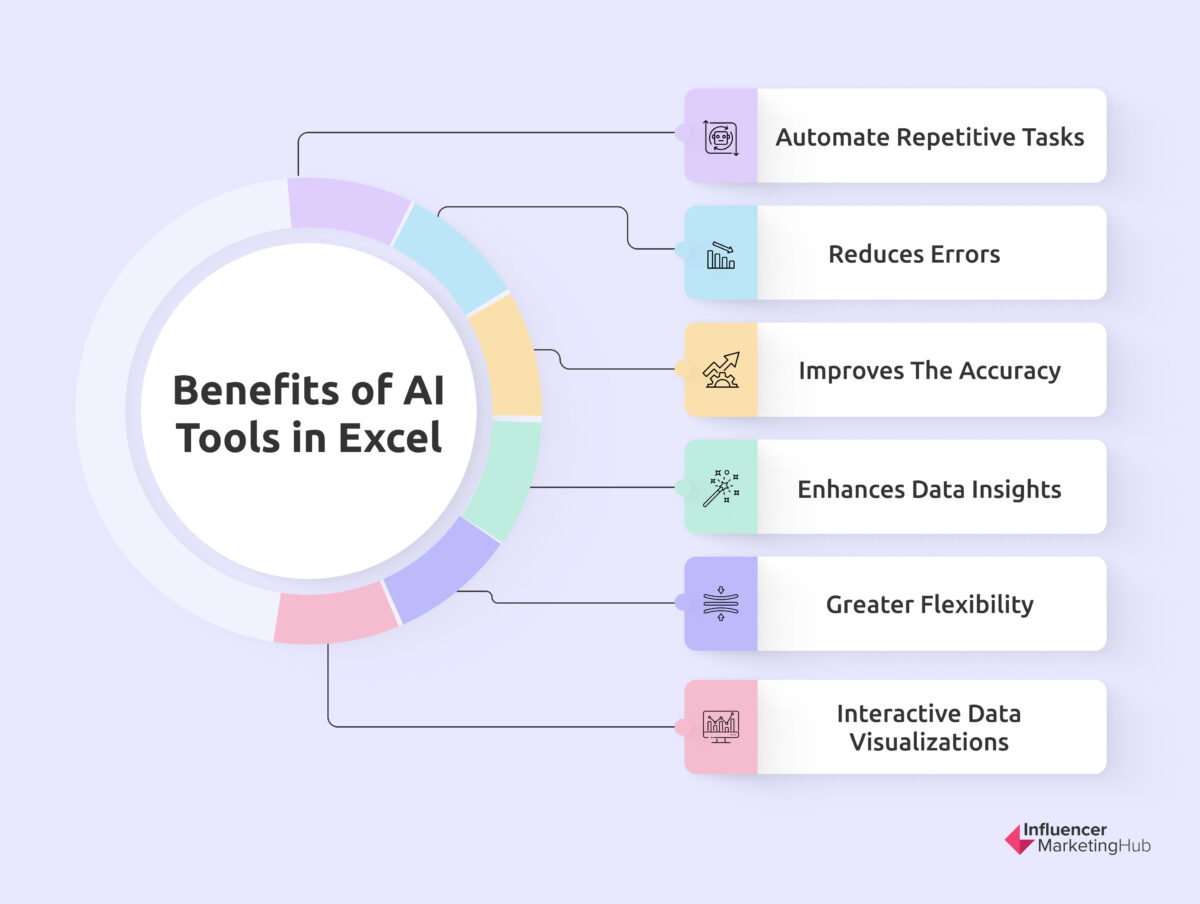 Benefits of AI Tools in Excel

Automate Repetitive Tasks

Reduces Errors

Improves The Accuracy

Enhances Data Insights

Greater Flexibility

Interactive Data Visualizations

Influencer MarketingHub